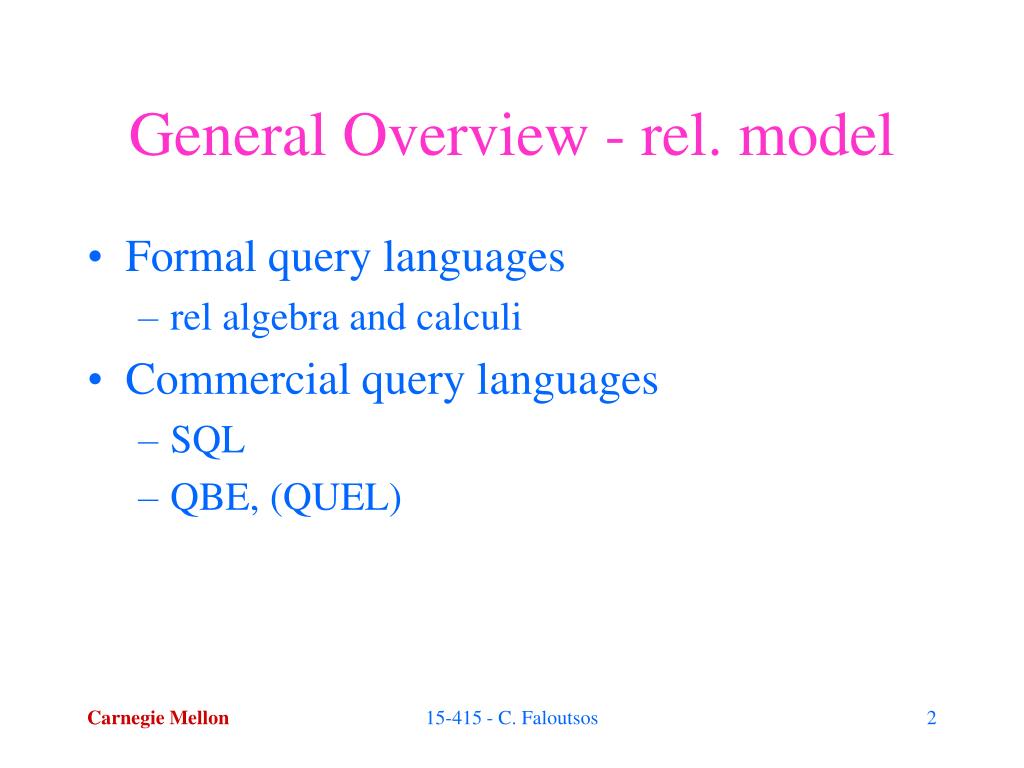 General Overview - rel. model

• Formal query languages
  – rel algebra and calculi
• Commercial query languages
  – SQL
  – QBE, (QUEL)

Carnegie Mellon

15-415 - C. Faloutsos

2